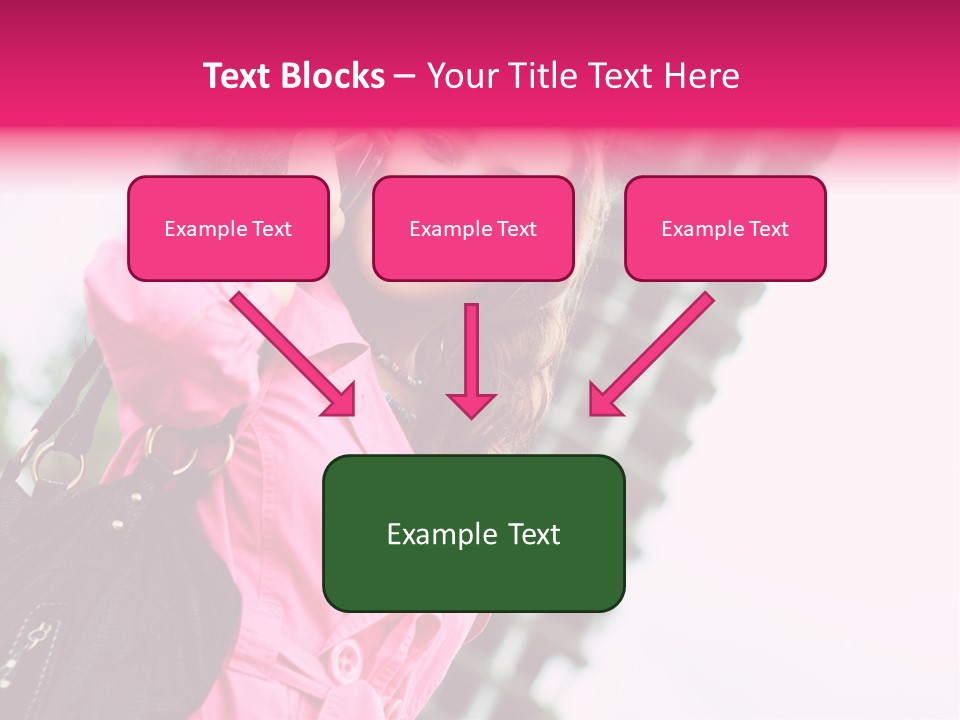 Text Blocks – Your Title Text Here

Example Text

Example Text

Example Text

Example Text